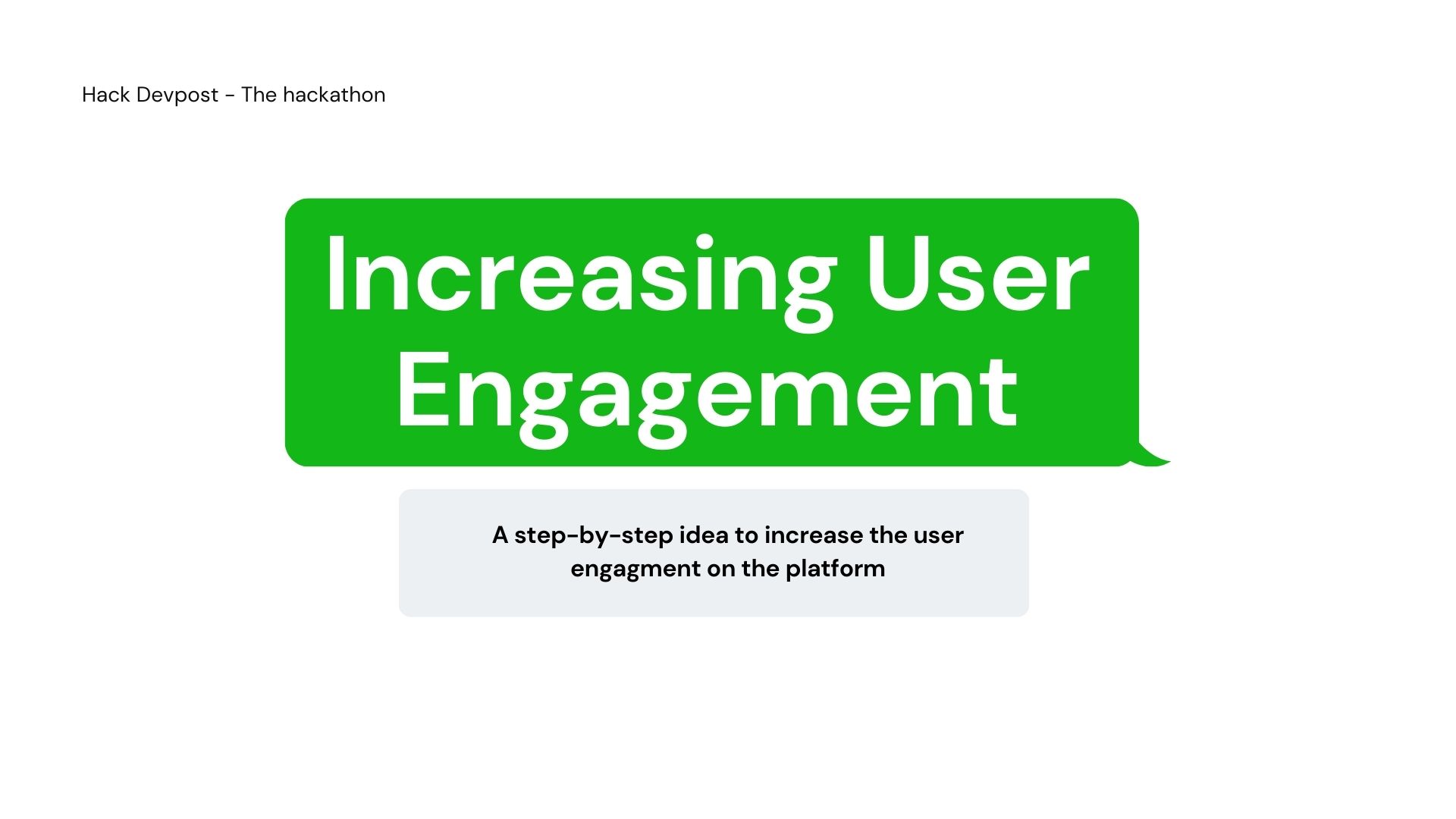 Hack Devpost - The hackathon

Increasing User Engagement

A step-by-step idea to increase the user engagment on the platform